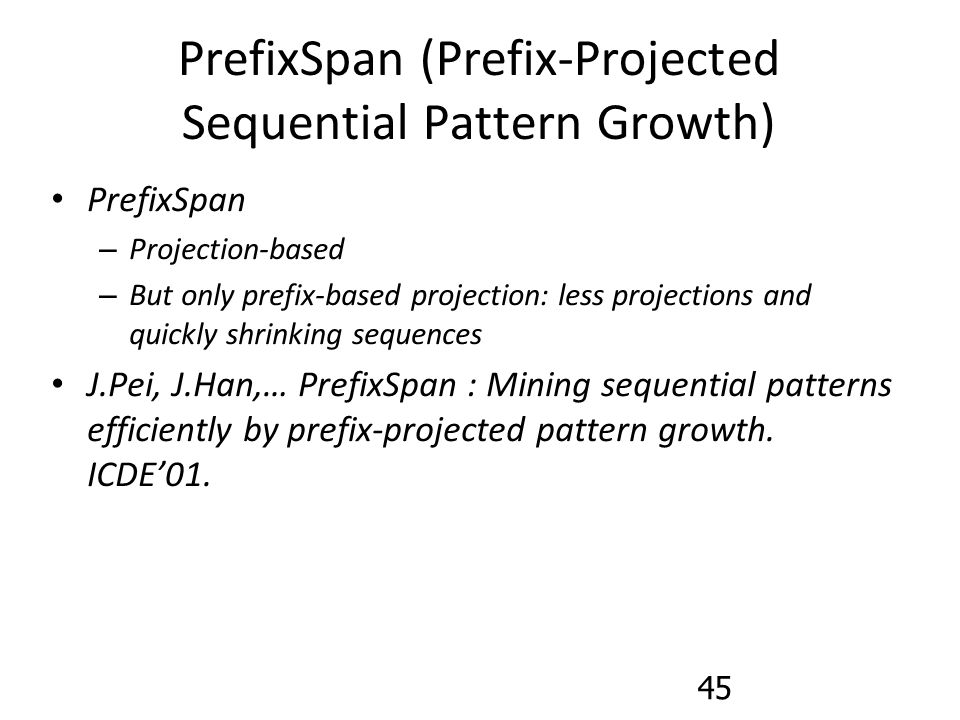 PrefixSpan (Prefix-Projected Sequential Pattern Growth)

• PrefixSpan
– Projection-based
– But only prefix-based projection: less projections and quickly shrinking sequences
• J.Pei, J.Han,… PrefixSpan : Mining sequential patterns efficiently by prefix-projected pattern growth. ICDE’01.

45